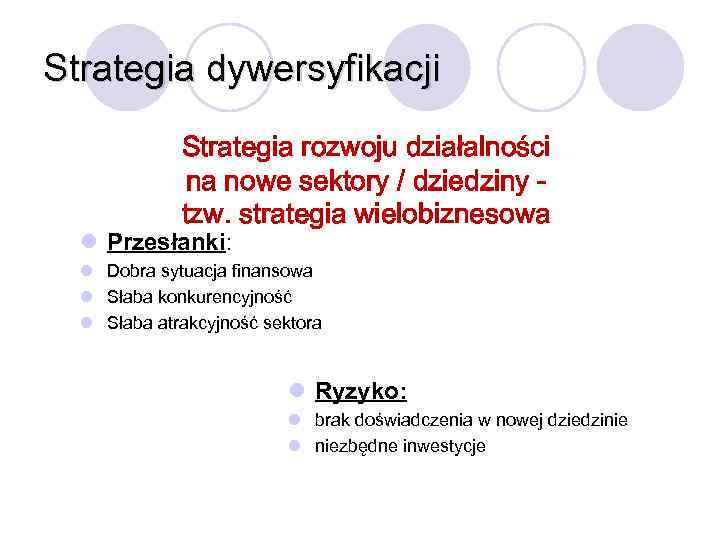 Strategia dywersyfikacji

Strategia rozwoju działalności na nowe sektory / dziedziny - tzw. strategia wielobiznesowa

Przesłanki:
Dobra sytuacja finansowa
Słaba konkurencyjność
Słaba atrakcyjność sektora

Ryzyko:
brak doświadczenia w nowej dziedzinie
niezbędne inwestycje